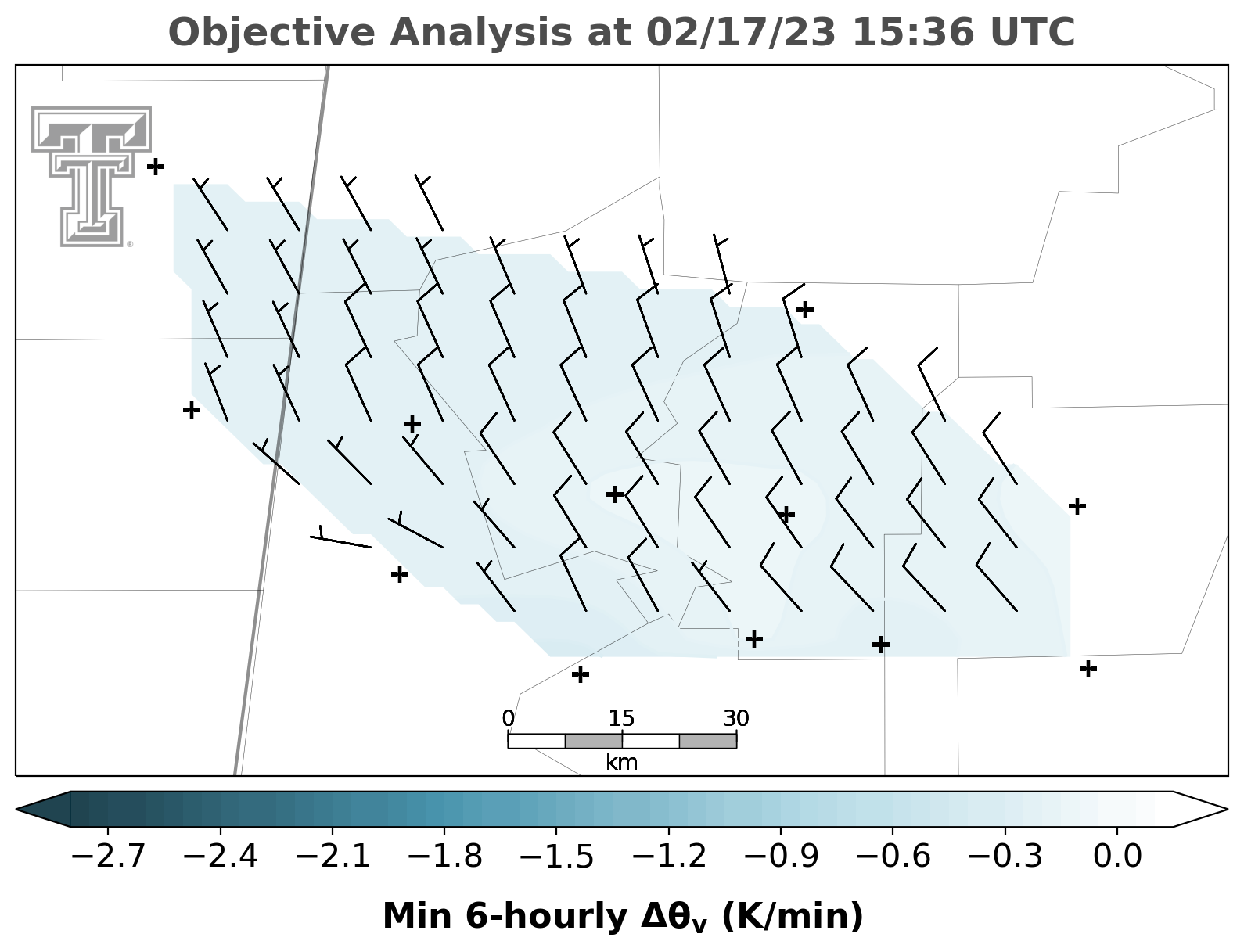 Objective Analysis at 02/17/23 15:36 UTC

0 15 30
km

−2.7 −2.4 −2.1 −1.8 −1.5 −1.2 −0.9 −0.6 −0.3 0.0

Min 6-hourly $\Delta\theta_v$ (K/min)